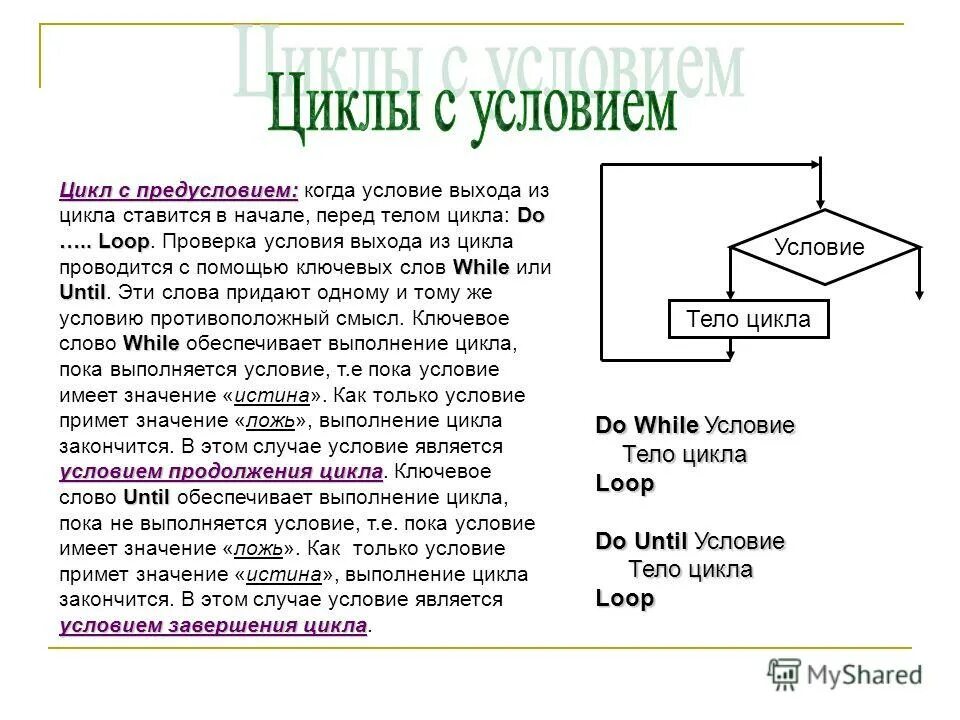 Циклы с условием

Цикл с предусловием: когда условие выхода из цикла ставится в начале, перед телом цикла: Do ….. Loop. Проверка условия выхода из цикла проводится с помощью ключевых слов While или Until. Эти слова придают одному и тому же условию противоположный смысл. Ключевое слово While обеспечивает выполнение цикла, пока выполняется условие, т.е пока условие имеет значение «истина». Как только условие примет значение «ложь», выполнение цикла закончится. В этом случае условие является условием продолжения цикла. Ключевое слово Until обеспечивает выполнение цикла, пока не выполняется условие, т.е. пока условие имеет значение «ложь». Как только условие примет значение «истина», выполнение цикла закончится. В этом случае условие является условием завершения цикла.

Условие

Тело цикла

Do While Условие
Тело цикла
Loop

Do Until Условие
Тело цикла
Loop

MyShared